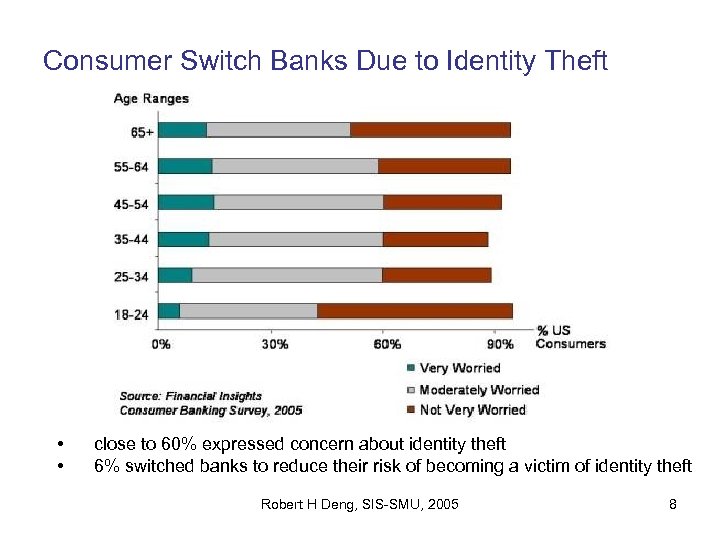 Consumer Switch Banks Due to Identity Theft

Age Ranges

65+

55-64

45-54

35-44

25-34

18-24

0%

30%

60%

90%

% US Consumers

Very Worried

Moderately Worried

Not Very Worried

Source: Financial Insights Consumer Banking Survey, 2005

• close to 60% expressed concern about identity theft
• 6% switched banks to reduce their risk of becoming a victim of identity theft

Robert H Deng, SIS-SMU, 2005

8